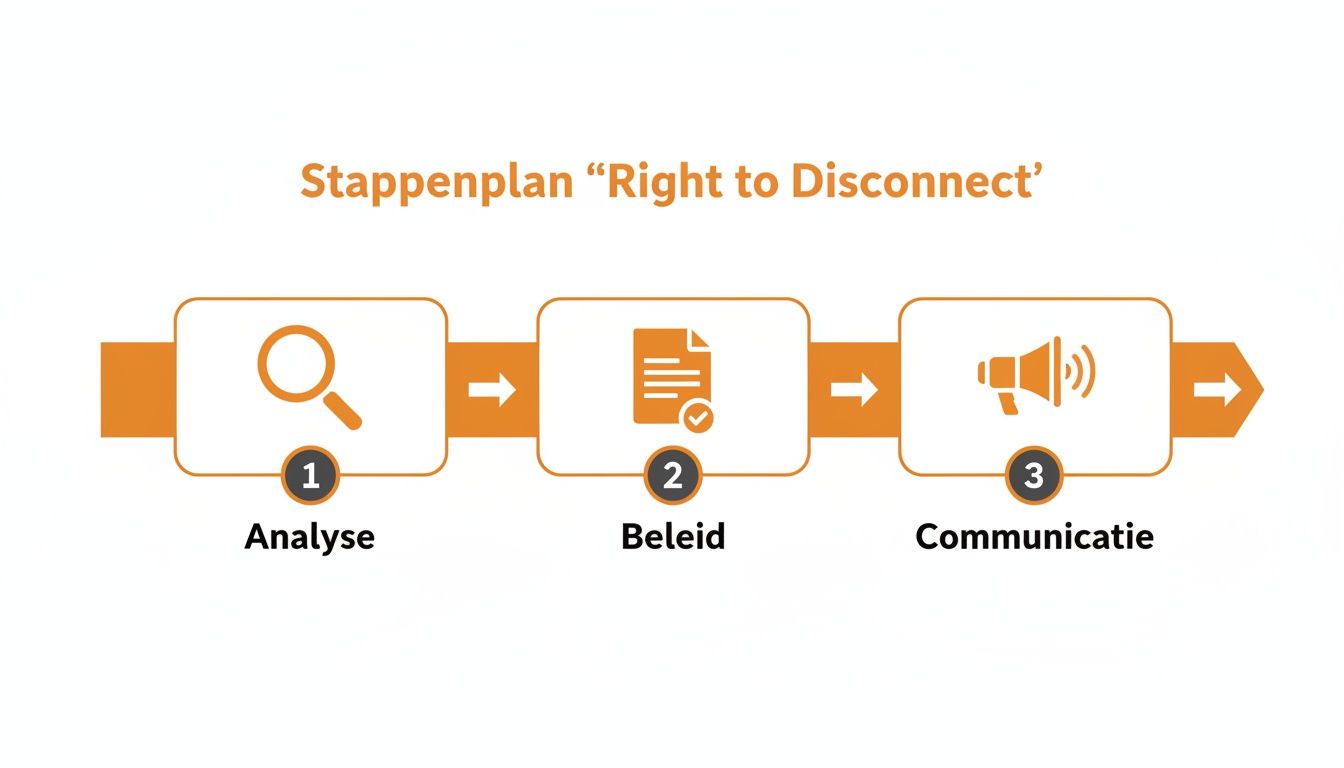 Stappenplan “Right to Disconnect’

1

Analyse

2

Beleid

3

Communicatie